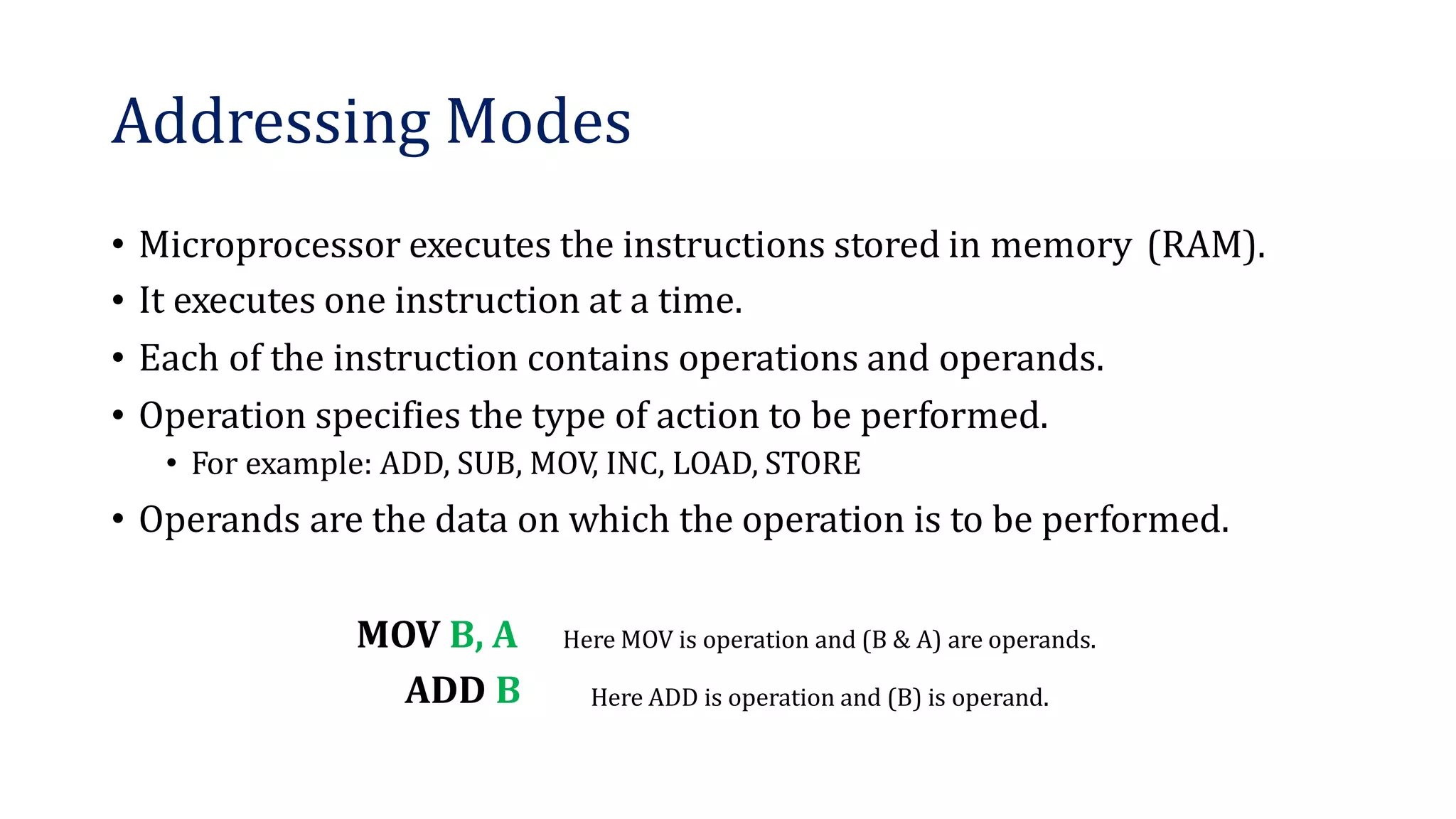 Addressing Modes

• Microprocessor executes the instructions stored in memory (RAM).
• It executes one instruction at a time.
• Each of the instruction contains operations and operands.
• Operation specifies the type of action to be performed.
  • For example: ADD, SUB, MOV, INC, LOAD, STORE
• Operands are the data on which the operation is to be performed.

MOV B, A Here MOV is operation and (B & A) are operands.
ADD B Here ADD is operation and (B) is operand.